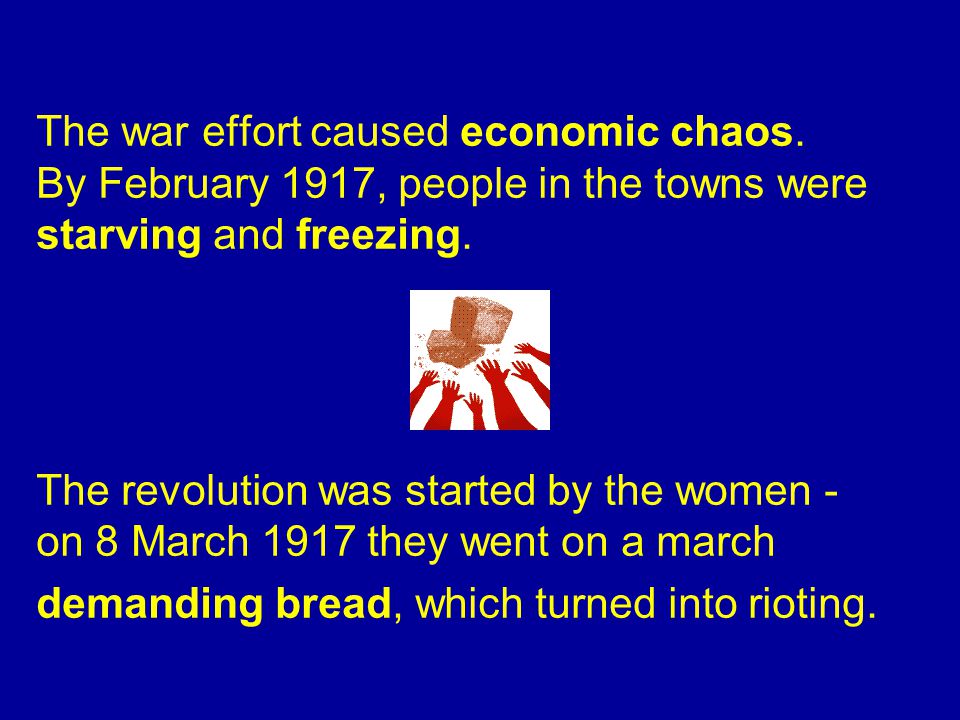 The war effort caused economic chaos.
By February 1917, people in the towns were starving and freezing.

The revolution was started by the women - on 8 March 1917 they went on a march demanding bread, which turned into rioting.